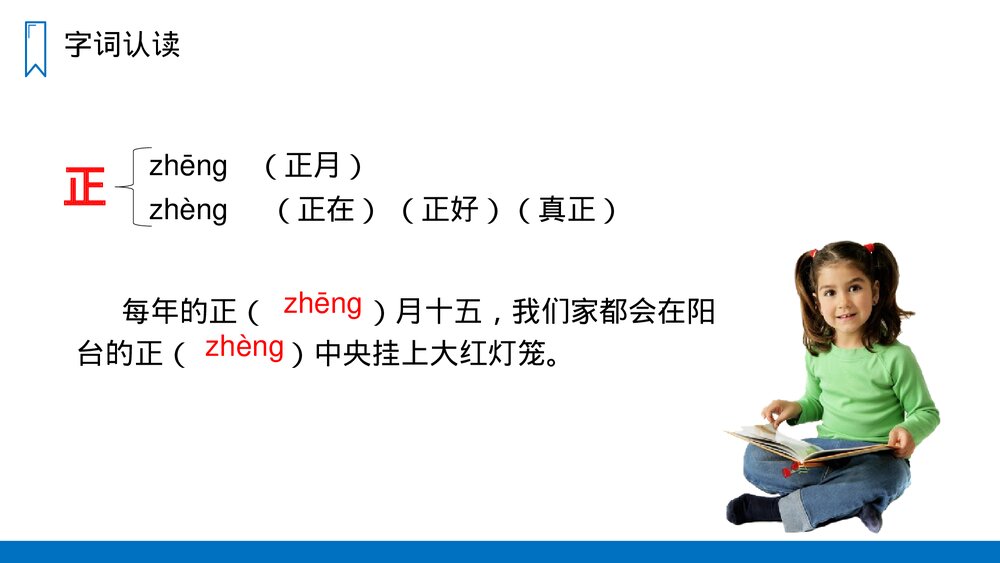 字词认读

正 zhēng （正月）
zhèng （正在）（正好）（真正）

每年的正（ zhēng ）月十五，我们家都会在阳台的正（ zhèng ）中央挂上大红灯笼。